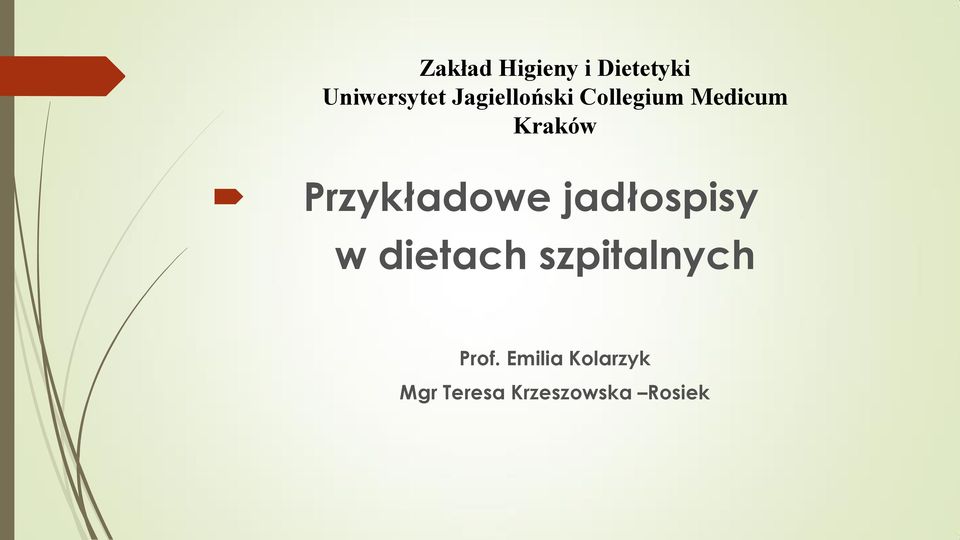 Zakład Higieny i Dietetyki
Uniwersytet Jagielloński Collegium Medicum
Kraków

Przykładowe jadłospisy w dietach szpitalnych

Prof. Emilia Kolarzyk
Mgr Teresa Krzeszowska –Rosiek